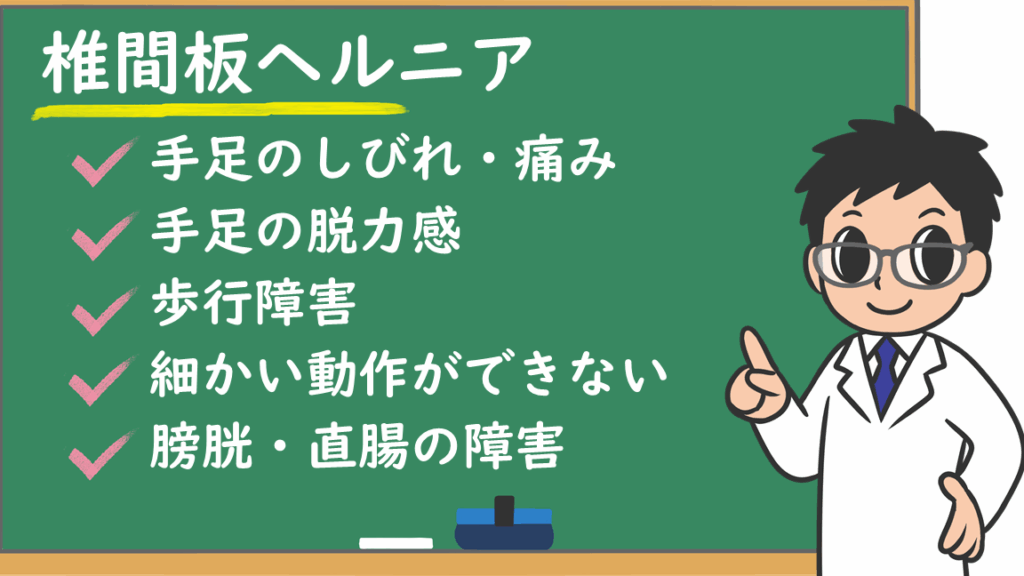 椎間板ヘルニア

手足のしびれ・痛み
手足の脱力感
歩行障害
細かい動作ができない
膀胱・直腸の障害